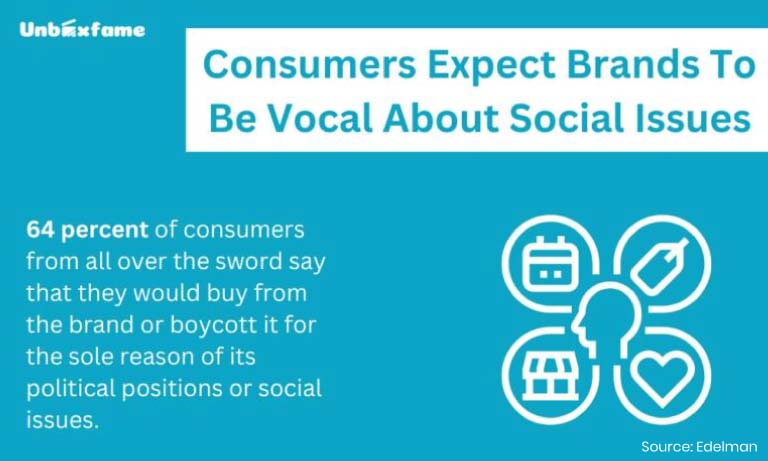 Unboxfame

Consumers Expect Brands To Be Vocal About Social Issues

64 percent of consumers from all over the sword say that they would buy from the brand or boycott it for the sole reason of its political positions or social issues.

Source: Edelman